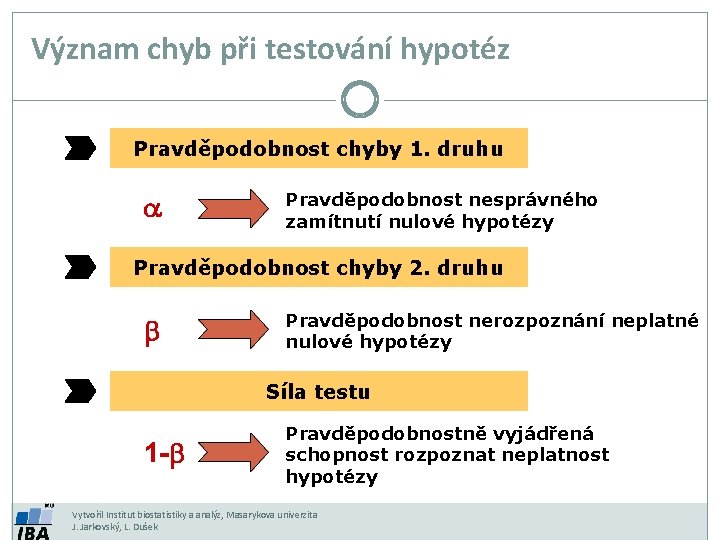 Význam chyb při testování hypotéz

Pravděpodobnost chyby 1. druhu

$\alpha$

Pravděpodobnost nesprávného zamítnutí nulové hypotézy

Pravděpodobnost chyby 2. druhu

$\beta$

Pravděpodobnost nerozpoznání neplatné nulové hypotézy

Síla testu

$1-\beta$

Pravděpodobnostně vyjádřená schopnost rozpoznat neplatnost hypotézy

MU
IBA

Vytvořil Institut biostatistiky a analýz, Masarykova univerzita
J. Jarkovský, L. Dušek